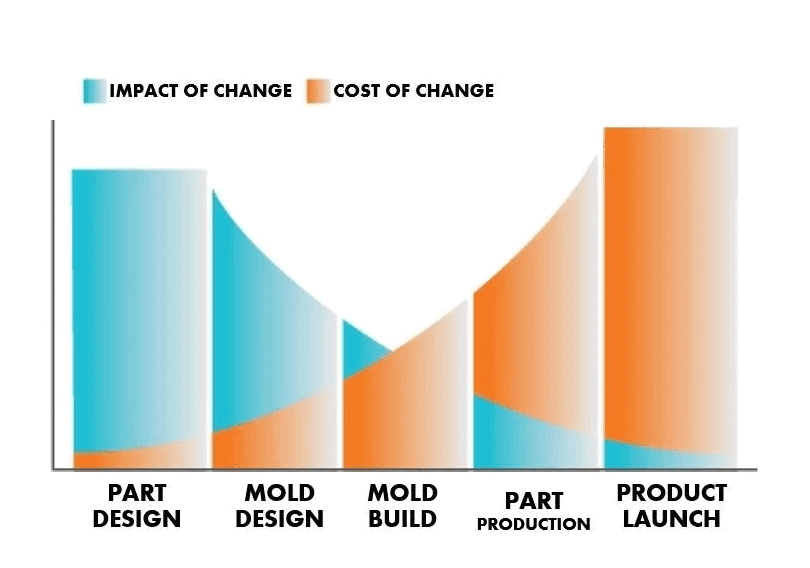 IMPACT OF CHANGE
COST OF CHANGE

PART DESIGN
MOLD DESIGN
MOLD BUILD
PART PRODUCTION
PRODUCT LAUNCH